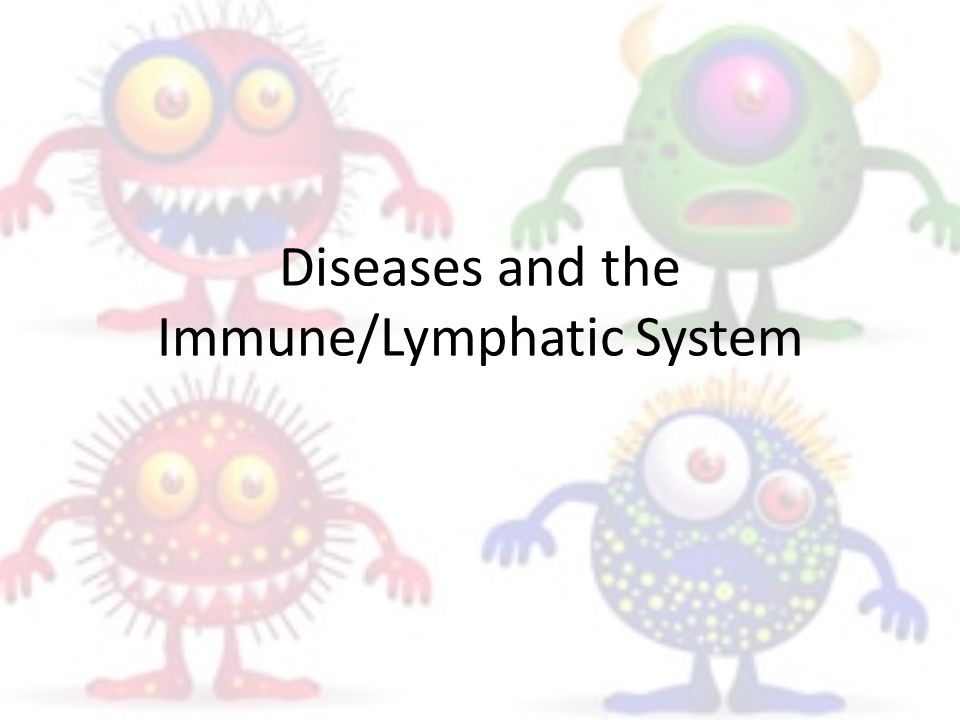 Diseases and the Immune/Lymphatic System